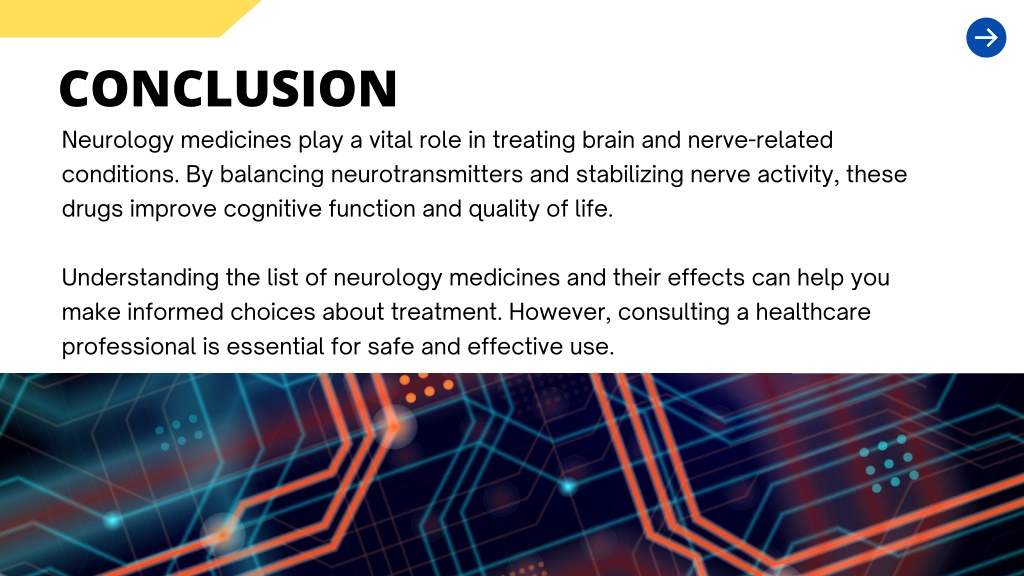 CONCLUSION

Neurology medicines play a vital role in treating brain and nerve-related conditions. By balancing neurotransmitters and stabilizing nerve activity, these drugs improve cognitive function and quality of life.

Understanding the list of neurology medicines and their effects can help you make informed choices about treatment. However, consulting a healthcare professional is essential for safe and effective use.